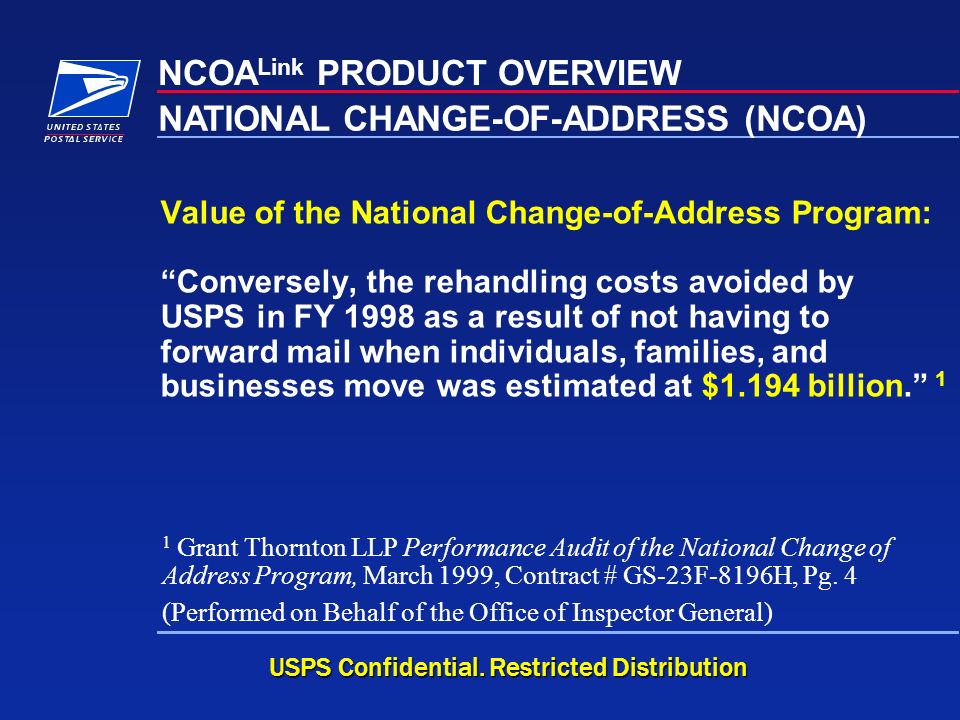 UNITED STATES POSTAL SERVICE

NCOA$^{Link}$ PRODUCT OVERVIEW

NATIONAL CHANGE-OF-ADDRESS (NCOA)

Value of the National Change-of-Address Program:

“Conversely, the rehandling costs avoided by USPS in FY 1998 as a result of not having to forward mail when individuals, families, and businesses move was estimated at $1.194 billion.” $^1$

$^1$ Grant Thornton LLP Performance Audit of the National Change of Address Program, March 1999, Contract # GS-23F-8196H, Pg. 4
(Performed on Behalf of the Office of Inspector General)

USPS Confidential. Restricted Distribution